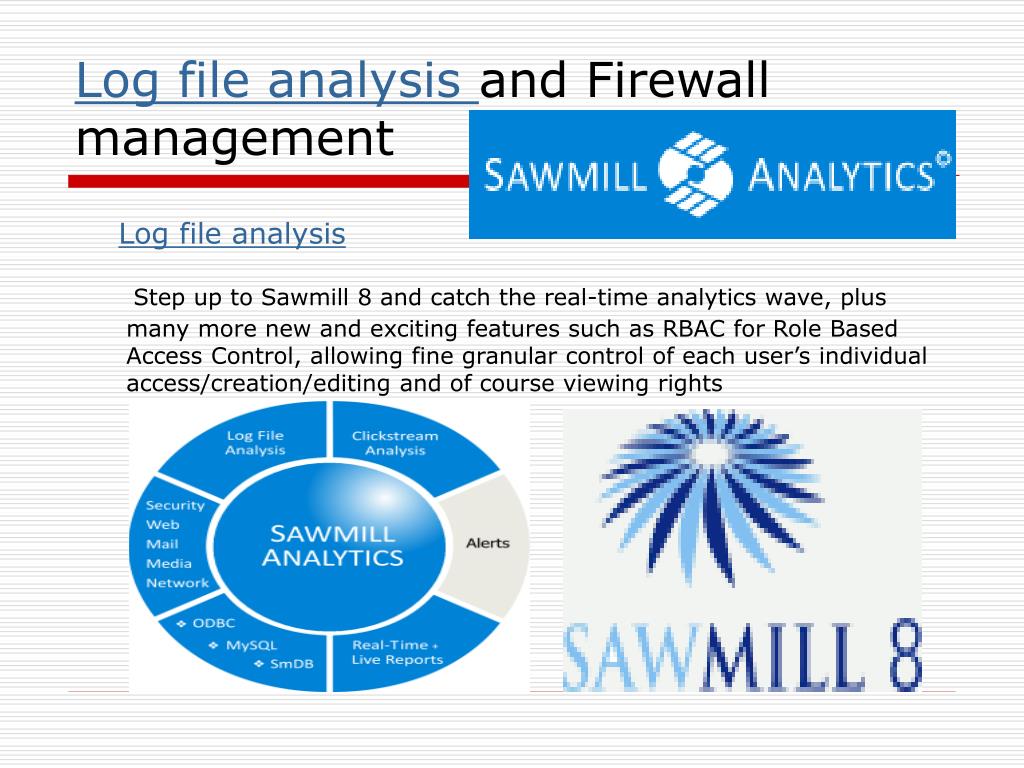 Log file analysis and Firewall management

SAWMILL ANALYTICS©

Log file analysis

Step up to Sawmill 8 and catch the real-time analytics wave, plus many more new and exciting features such as RBAC for Role Based Access Control, allowing fine granular control of each user's individual access/creation/editing and of course viewing rights

Log File Analysis

Clickstream Analysis

Alerts

Real-Time + Live Reports

ODBC
MySQL
SmDB

Security
Web
Mail
Media
Network

SAWMILL ANALYTICS

SAWMILL 8